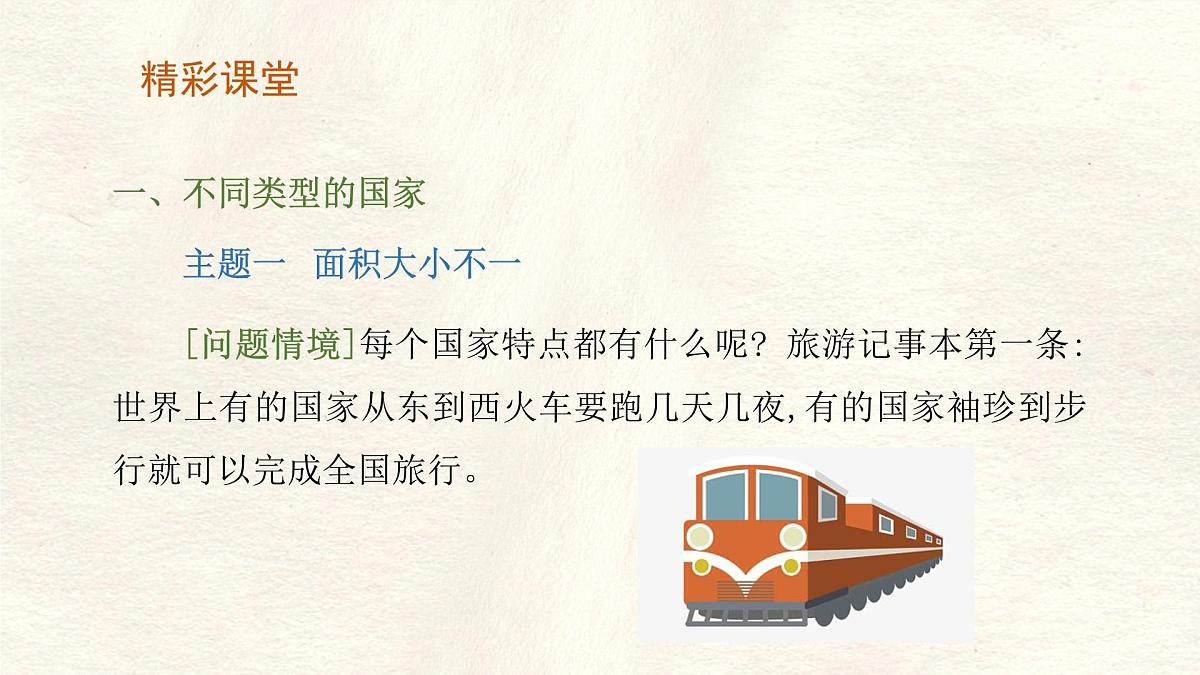 精彩课堂

一、不同类型的国家

主题一　面积大小不一

[问题情境]每个国家特点都有什么呢？旅游记事本第一条：世界上有的国家从东到西火车要跑几天几夜,有的国家袖珍到步行就可以完成全国旅行。